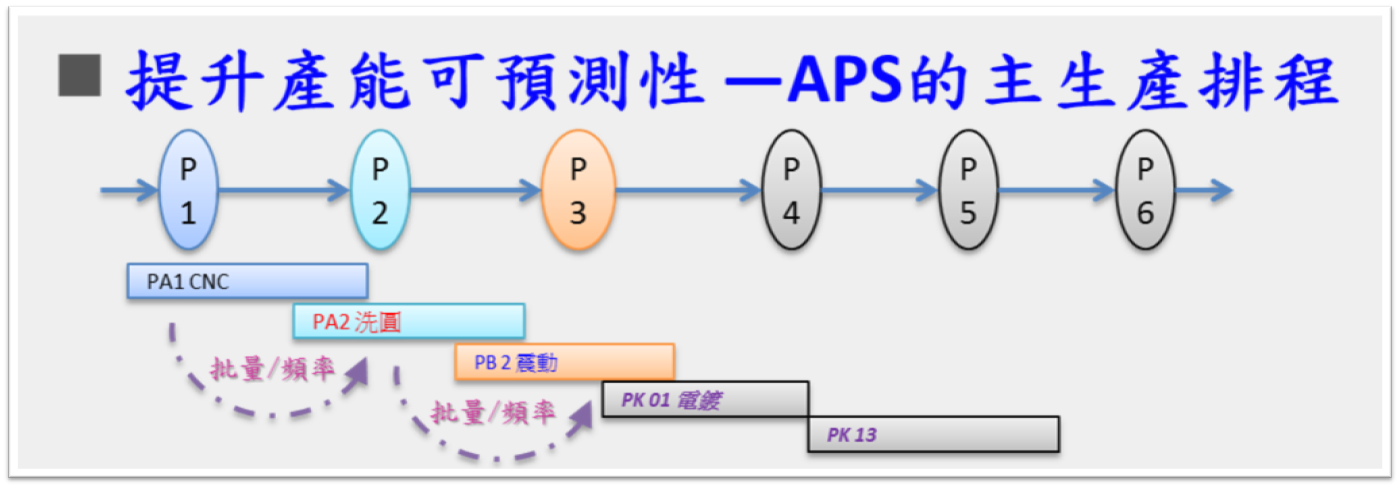 ■ 提升產能可預測性 —APS的主生產排程

P 1

P 2

P 3

P 4

P 5

P 6

PA1 CNC

PA2 洗圓

PB 2 震動

PK 01 電鍍

PK 13

批量/頻率

批量/頻率